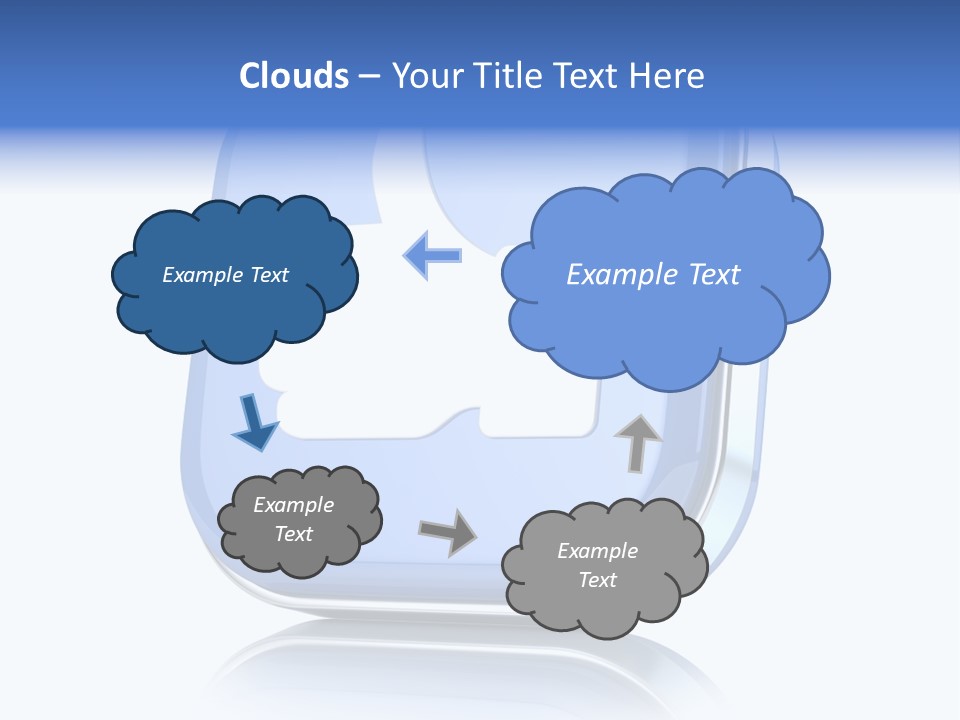 Clouds – Your Title Text Here

Example Text

Example Text

Example Text

Example Text